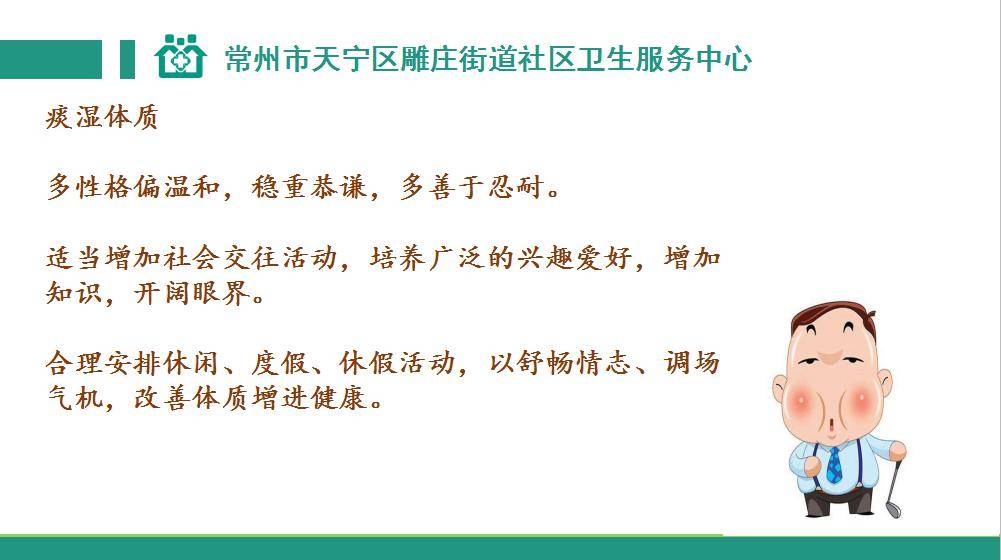 常州市天宁区雕庄街道社区卫生服务中心

痰湿体质

多性格偏温和，稳重恭谦，多善于忍耐。

适当增加社会交往活动，培养广泛的兴趣爱好，增加知识，开阔眼界。

合理安排休闲、度假、休假活动，以舒畅情志、调场气机，改善体质增进健康。